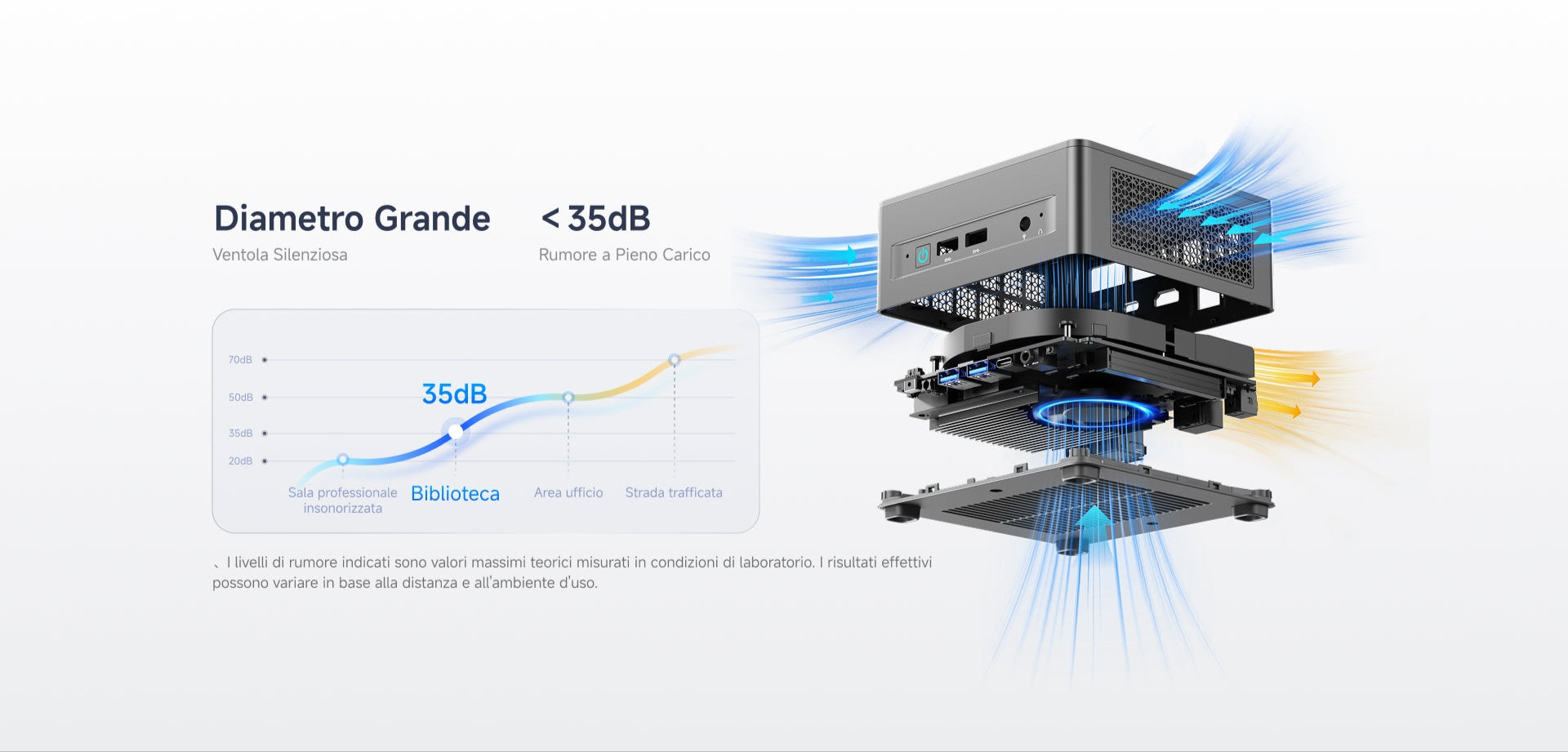 Diametro Grande
Ventola Silenziosa

< 35dB
Rumore a Pieno Carico

70dB
50dB
35dB
20dB

35dB

Sala professionale insonorizzata
Biblioteca
Area ufficio
Strada trafficata

、I livelli di rumore indicati sono valori massimi teorici misurati in condizioni di laboratorio. I risultati effettivi possono variare in base alla distanza e all'ambiente d'uso.